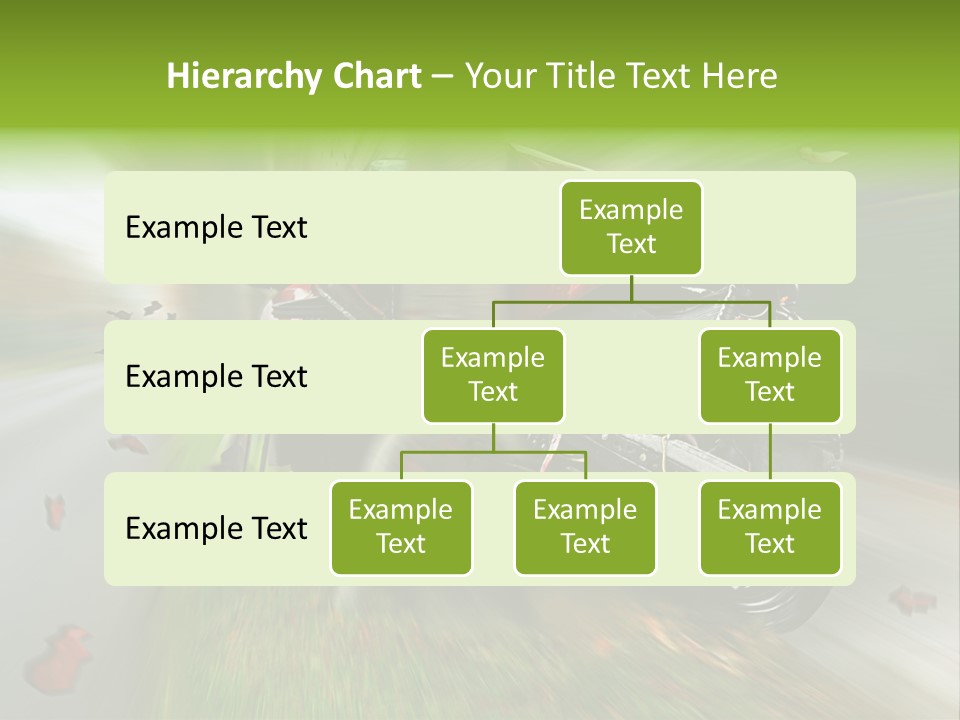 Hierarchy Chart – Your Title Text Here

Example Text

Example Text

Example Text

Example Text

Example Text

Example Text

Example Text

Example Text

Example Text